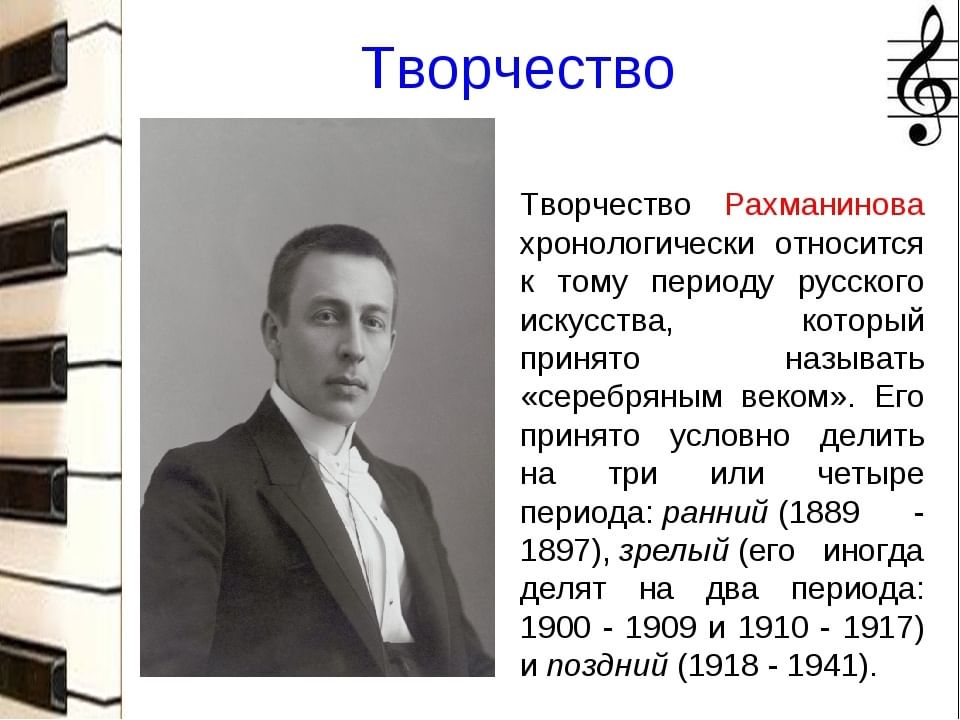 Творчество

Творчество Рахманинова хронологически относится к тому периоду русского искусства, который принято называть «серебряным веком». Его принято условно делить на три или четыре периода: ранний (1889 - 1897), зрелый (его иногда делят на два периода: 1900 - 1909 и 1910 - 1917) и поздний (1918 - 1941).